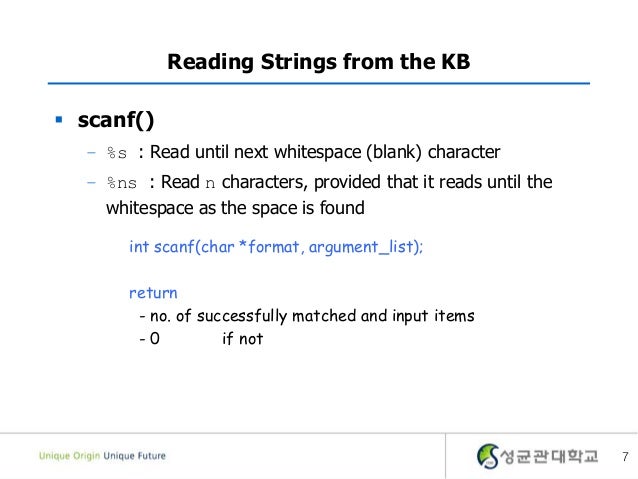 Reading Strings from the KB

▪ scanf()

– %s : Read until next whitespace (blank) character

– %ns : Read n characters, provided that it reads until the whitespace as the space is found

int scanf(char *format, argument_list);

return
- no. of successfully matched and input items
- 0 if not

Unique Origin Unique Future

성균관대학교

7